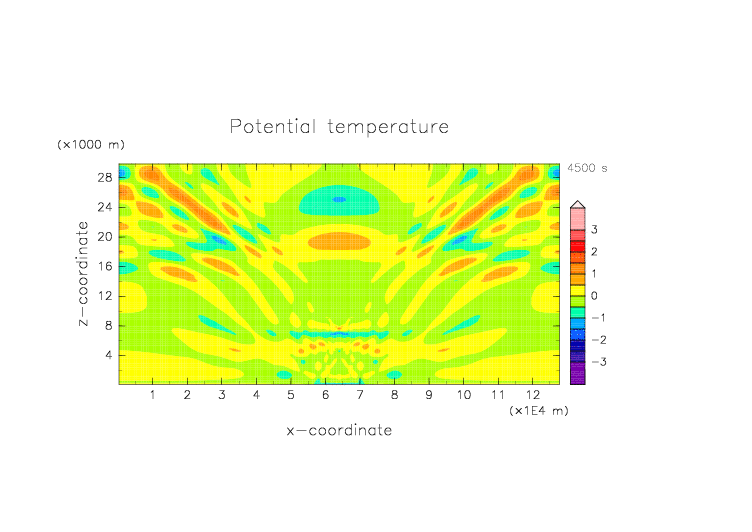 Potential temperature

(×1000 m)

4500 s

28
24
20
16
12
8
4

z−coordinate

3
2
1
0
−1
−2
−3

1 2 3 4 5 6 7 8 9 10 11 12

(×1E4 m)

x−coordinate